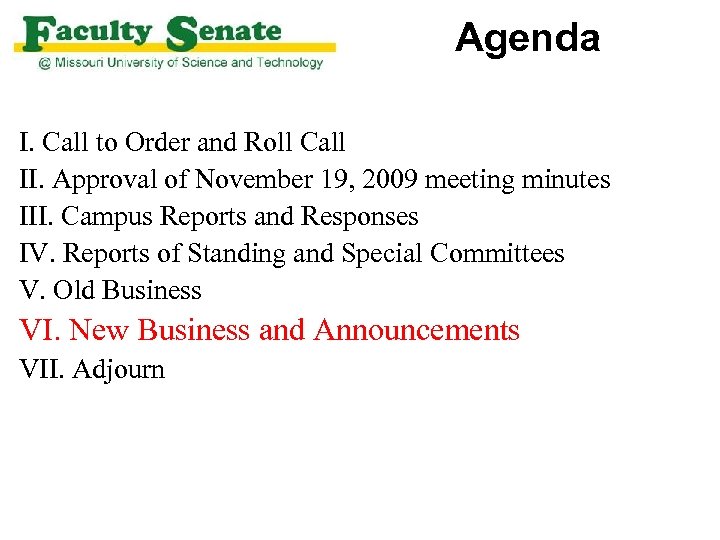 Faculty Senate
@ Missouri University of Science and Technology

Agenda

I. Call to Order and Roll Call
II. Approval of November 19, 2009 meeting minutes
III. Campus Reports and Responses
IV. Reports of Standing and Special Committees
V. Old Business
VI. New Business and Announcements
VII. Adjourn